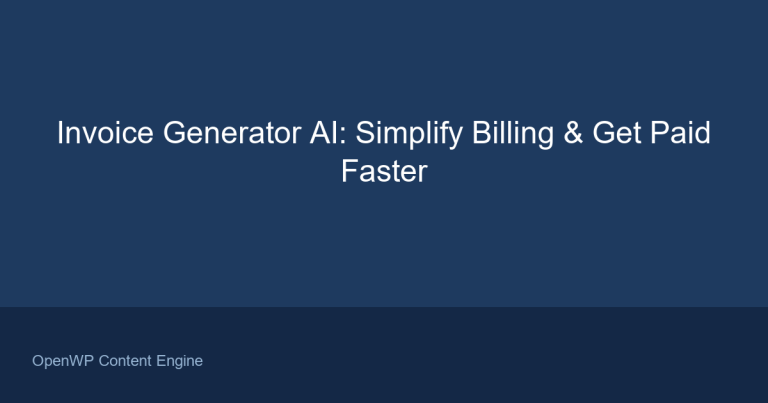 Invoice Generator AI: Simplify Billing & Get Paid Faster

OpenWP Content Engine